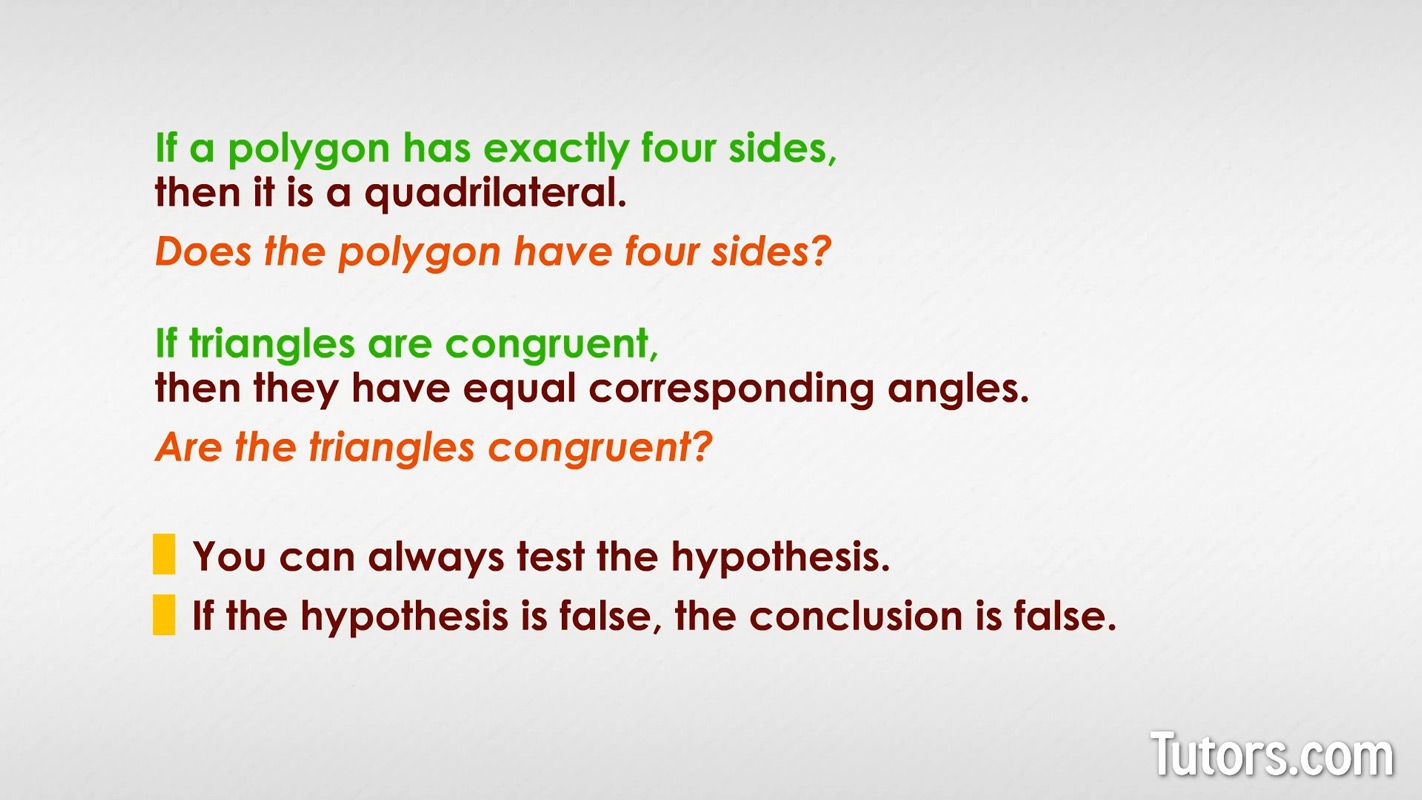 If a polygon has exactly four sides,
then it is a quadrilateral.

Does the polygon have four sides?

If triangles are congruent,
then they have equal corresponding angles.

Are the triangles congruent?

You can always test the hypothesis.

If the hypothesis is false, the conclusion is false.

Tutors.com